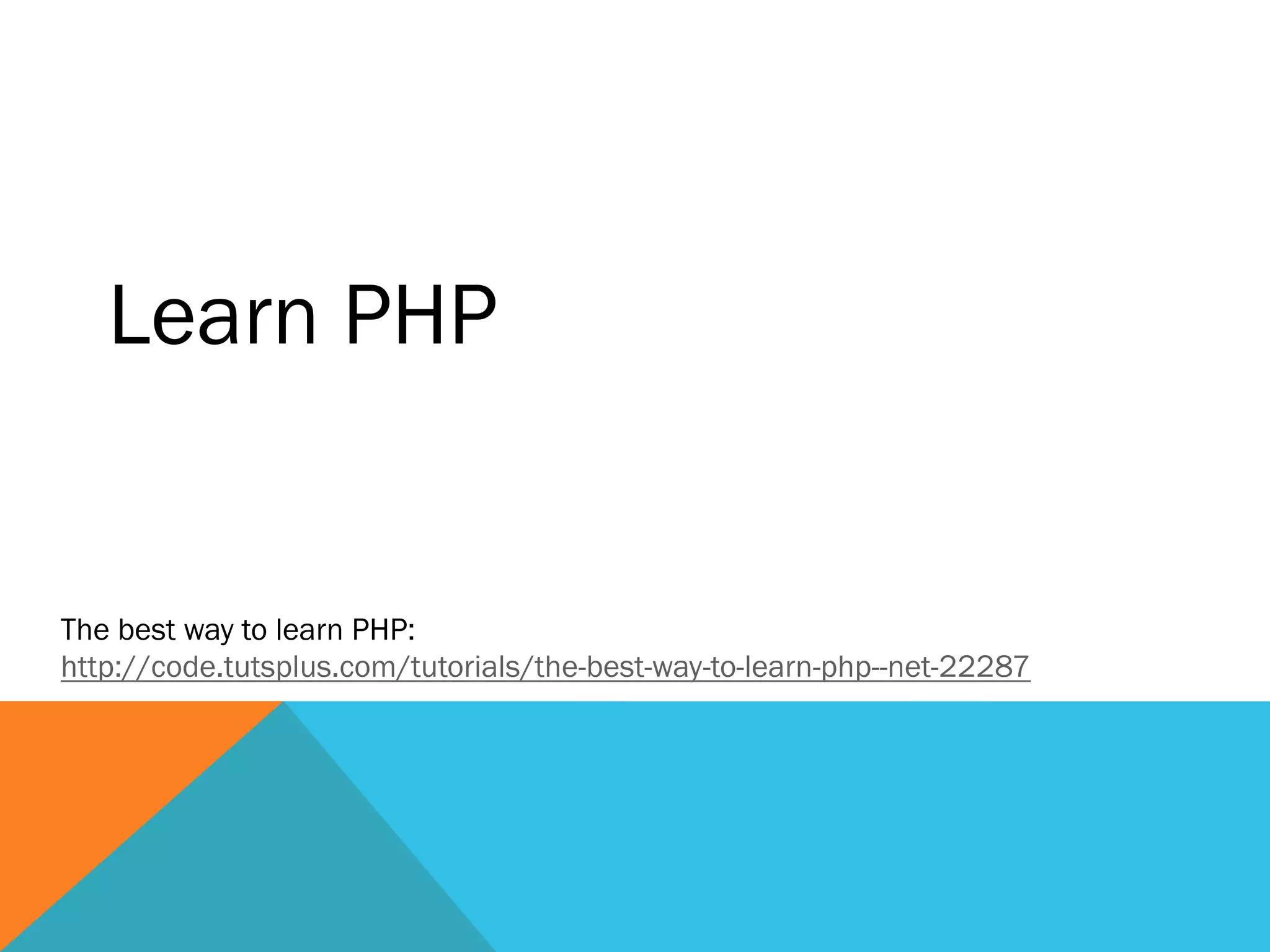 Learn PHP

The best way to learn PHP:
http://code.tutsplus.com/tutorials/the-best-way-to-learn-php--net-22287